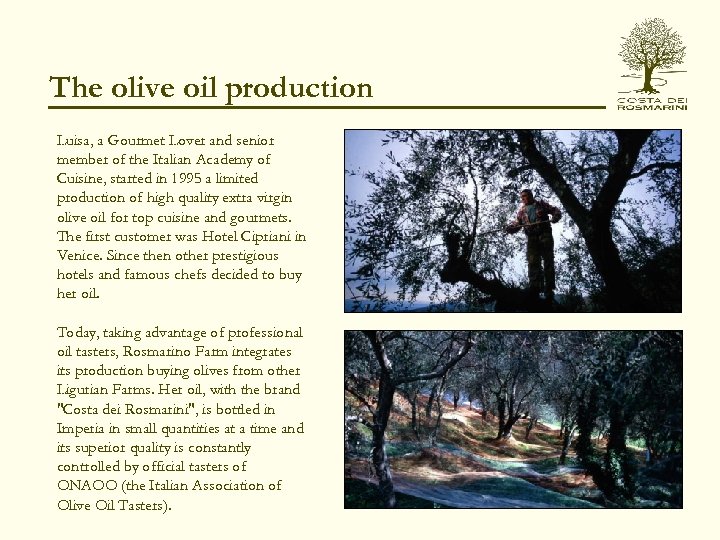 The olive oil production

COSTA DEI ROSMARINI

Luisa, a Gourmet Lover and senior member of the Italian Academy of Cuisine, started in 1995 a limited production of high quality extra virgin olive oil for top cuisine and gourmets. The first customer was Hotel Cipriani in Venice. Since then other prestigious hotels and famous chefs decided to buy her oil.

Today, taking advantage of professional oil tasters, Rosmarino Farm integrates its production buying olives from other Ligurian Farms. Her oil, with the brand "Costa dei Rosmarini", is bottled in Imperia in small quantities at a time and its superior quality is constantly controlled by official tasters of ONAOO (the Italian Association of Olive Oil Tasters).